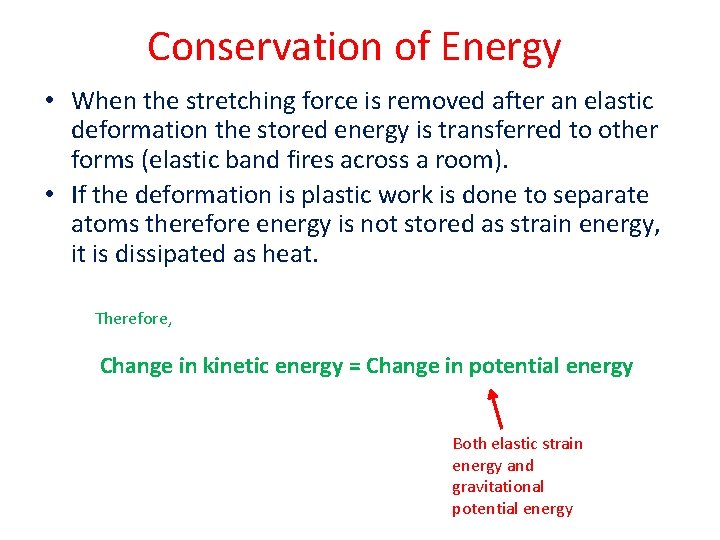 Conservation of Energy

• When the stretching force is removed after an elastic deformation the stored energy is transferred to other forms (elastic band fires across a room).

• If the deformation is plastic work is done to separate atoms therefore energy is not stored as strain energy, it is dissipated as heat.

Therefore,

Change in kinetic energy = Change in potential energy

Both elastic strain energy and gravitational potential energy